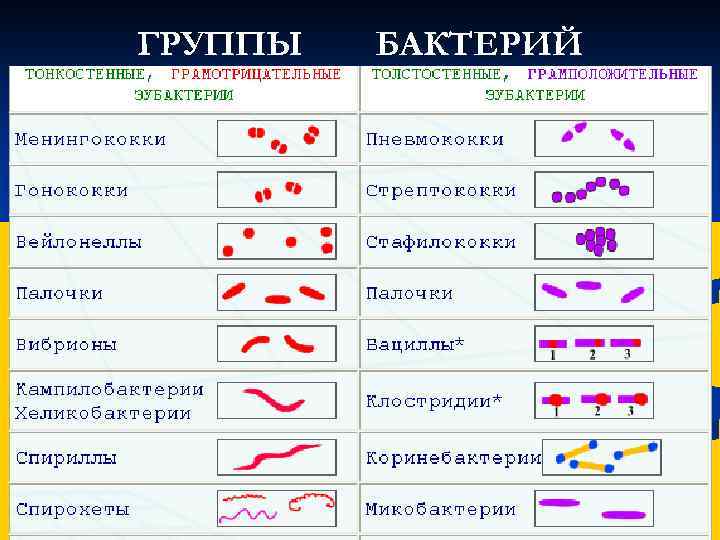 ГРУППЫ БАКТЕРИЙ

| ТОНКОСТЕННЫЕ, ГРАМОТРИЦАТЕЛЬНЫЕ ЭУБАКТЕРИИ | | ТОЛСТОСТЕННЫЕ, ГРАМПОЛОЖИТЕЛЬНЫЕ ЭУБАКТЕРИИ | |
|---|---|---|---|
| Менингококки | | Пневмококки | |
| Гонококки | | Стрептококки | |
| Вейлонеллы | | Стафилококки | |
| Палочки | | Палочки | |
| Вибрионы | | Бациллы* | 1 2 3 |
| Кампилобактерии Хеликобактерии | | Клостридии* | 1 2 3 |
| Спириллы | | Коринебактерии | |
| Спирохеты | | Микобактерии | |